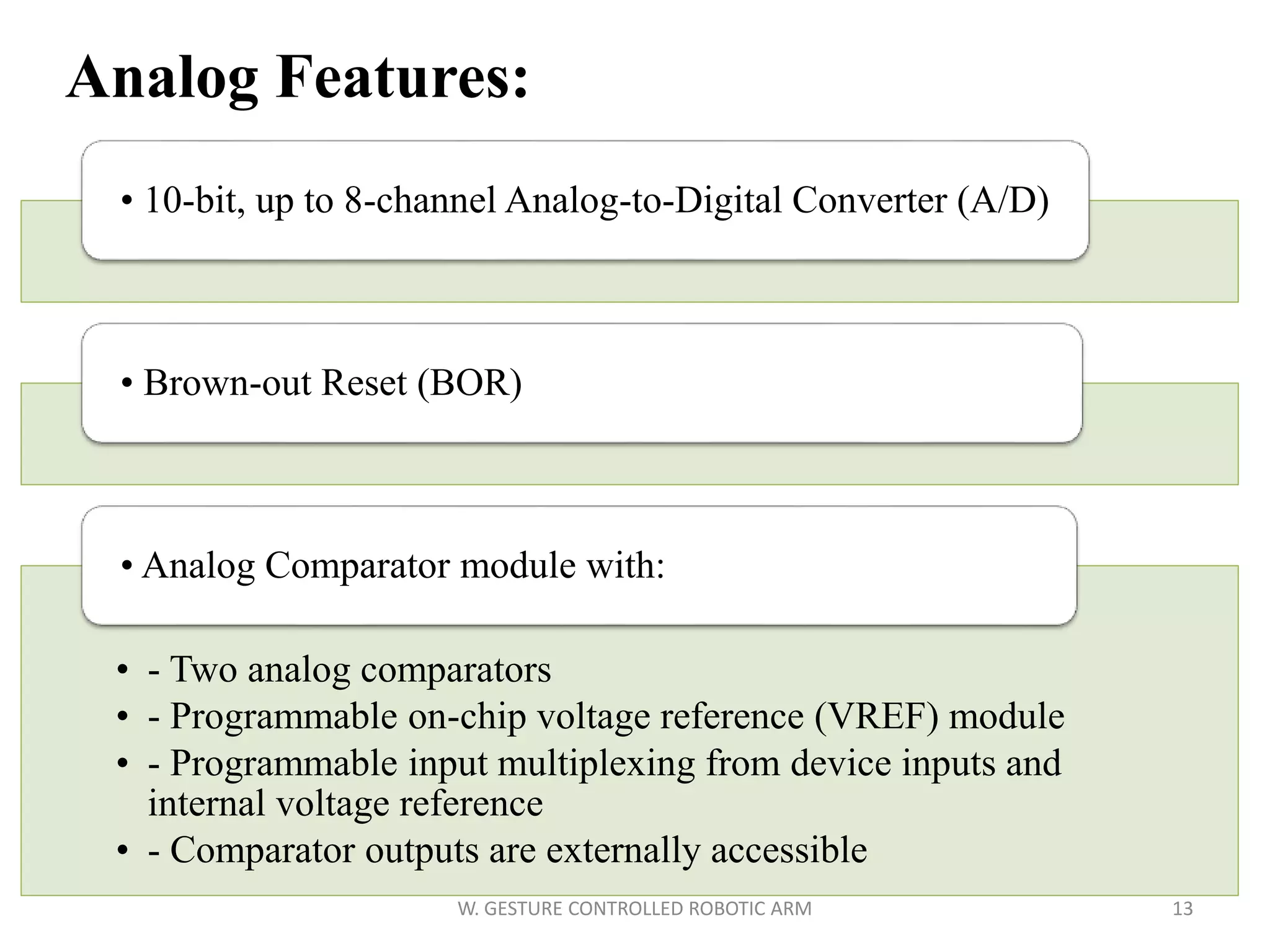 Analog Features:

• 10-bit, up to 8-channel Analog-to-Digital Converter (A/D)

• Brown-out Reset (BOR)

• Analog Comparator module with:

• - Two analog comparators
• - Programmable on-chip voltage reference (VREF) module
• - Programmable input multiplexing from device inputs and internal voltage reference
• - Comparator outputs are externally accessible

W. GESTURE CONTROLLED ROBOTIC ARM

13